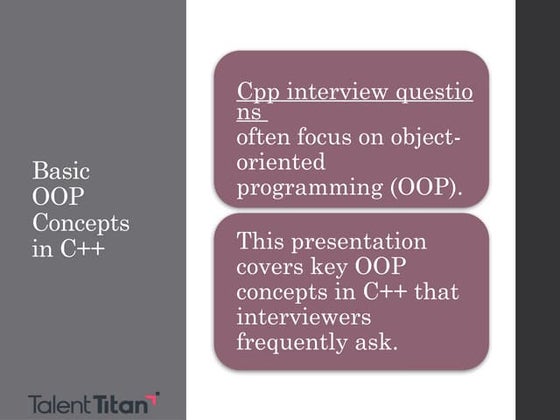 Basic OOP Concepts in C++

Cpp interview questions often focus on object-oriented programming (OOP).

This presentation covers key OOP concepts in C++ that interviewers frequently ask.

TalentTitan